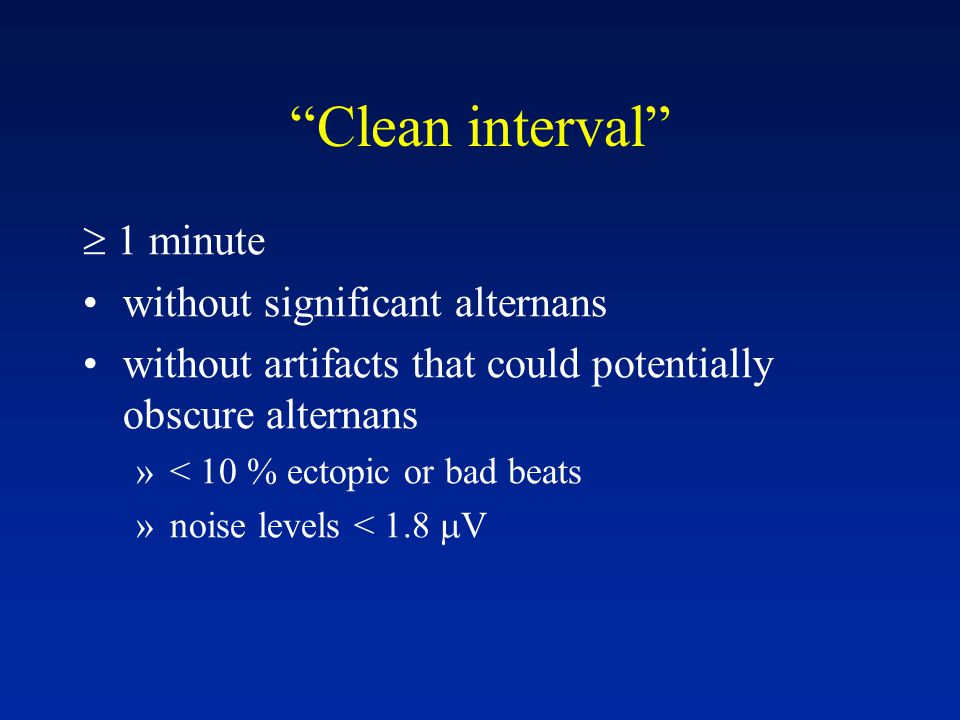 “Clean interval”

≥ 1 minute

• without significant alternans

• without artifacts that could potentially obscure alternans

» < 10 % ectopic or bad beats

» noise levels < 1.8 μV